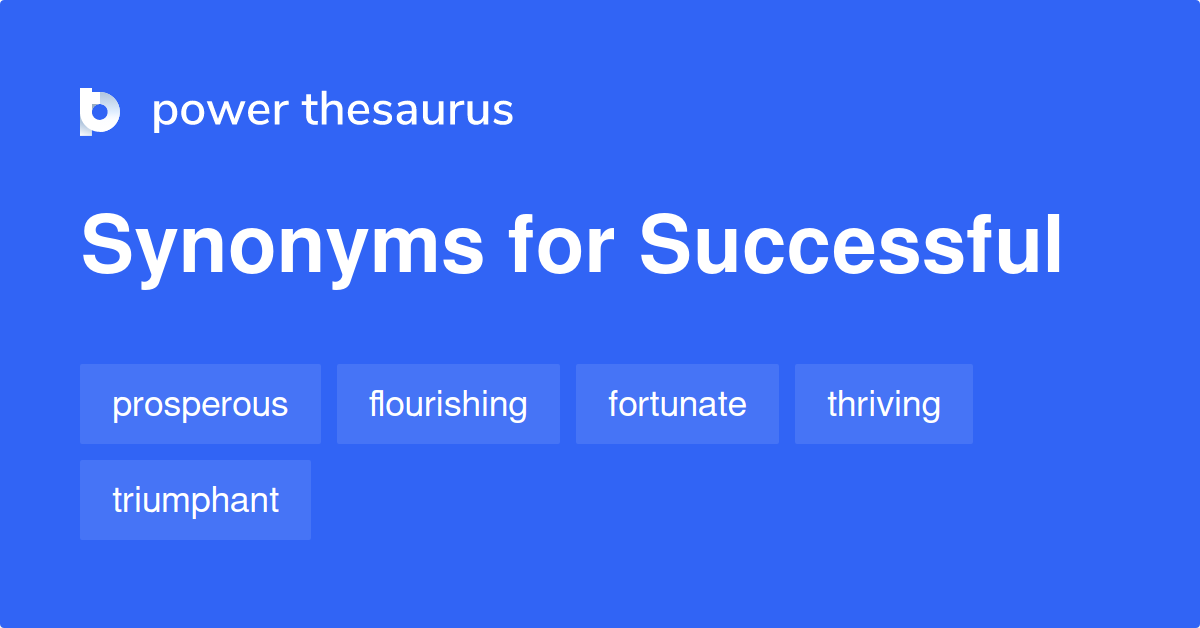 power thesaurus

Synonyms for Successful

prosperous

flourishing

fortunate

thriving

triumphant